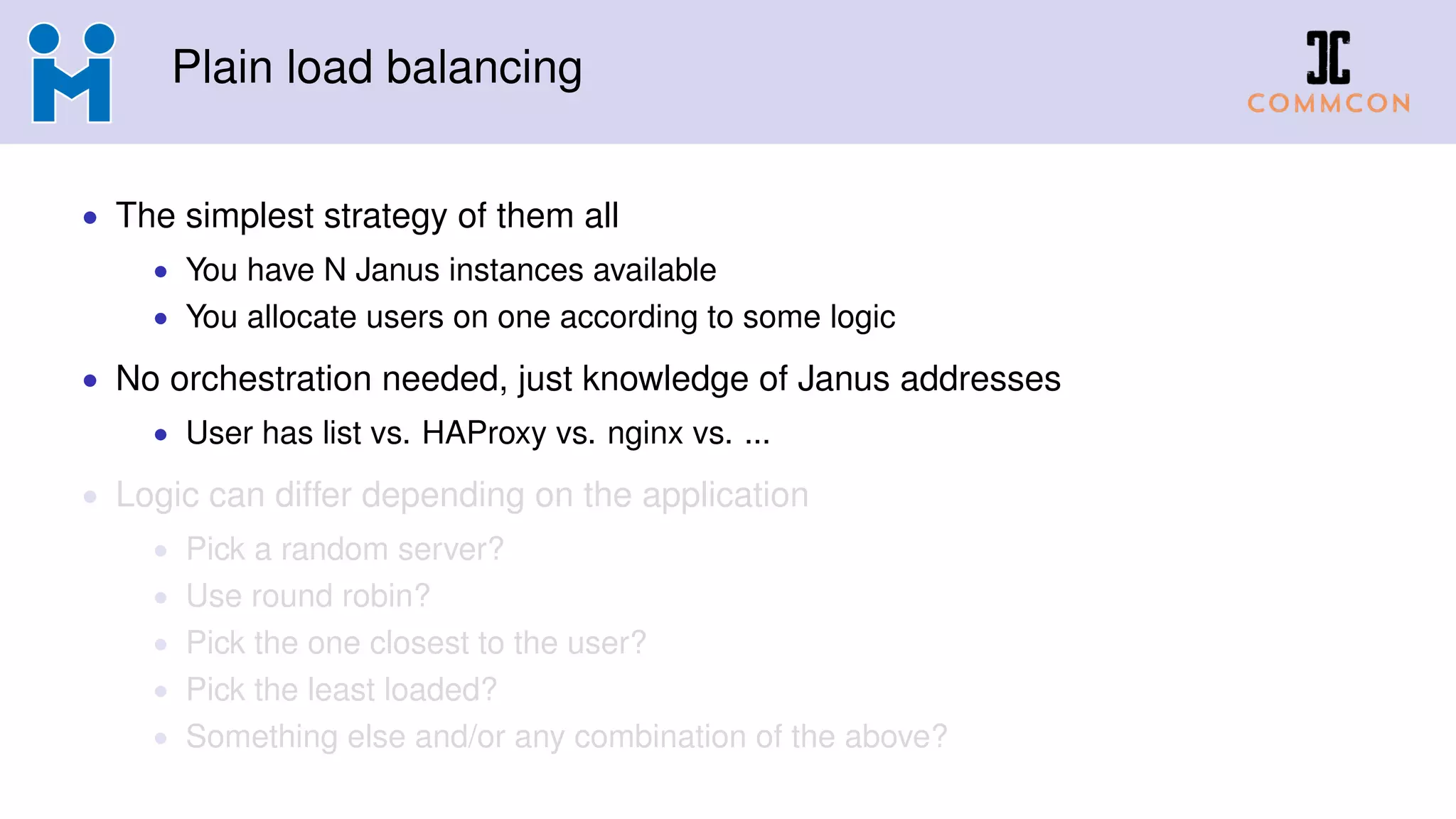 Plain load balancing

COMMCON

- The simplest strategy of them all
  - You have N Janus instances available
  - You allocate users on one according to some logic
- No orchestration needed, just knowledge of Janus addresses
  - User has list vs. HAProxy vs. nginx vs. ...
- Logic can differ depending on the application
  - Pick a random server?
  - Use round robin?
  - Pick the one closest to the user?
  - Pick the least loaded?
  - Something else and/or any combination of the above?